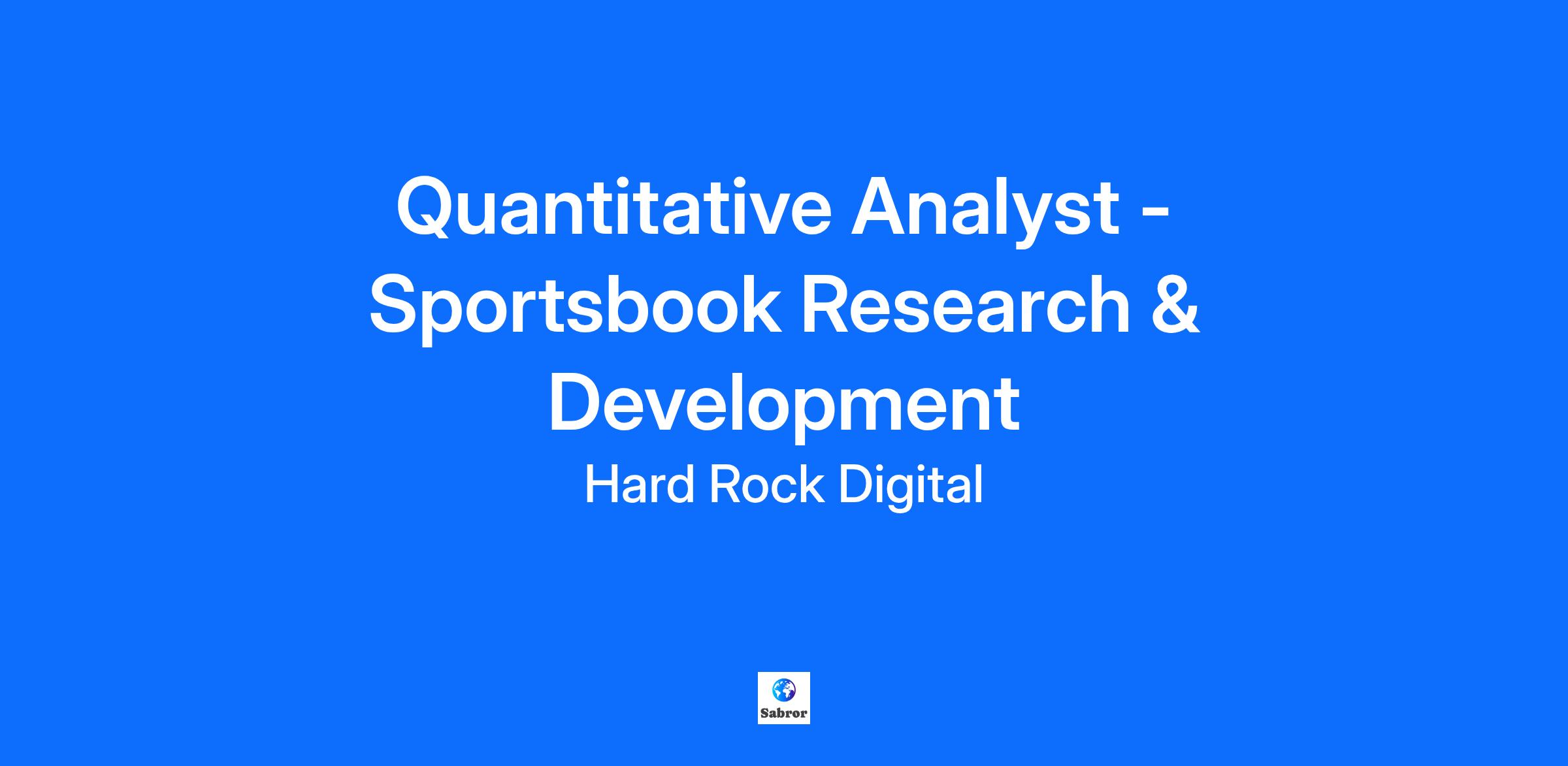 Quantitative Analyst - Sportsbook Research & Development

Hard Rock Digital

Sabror